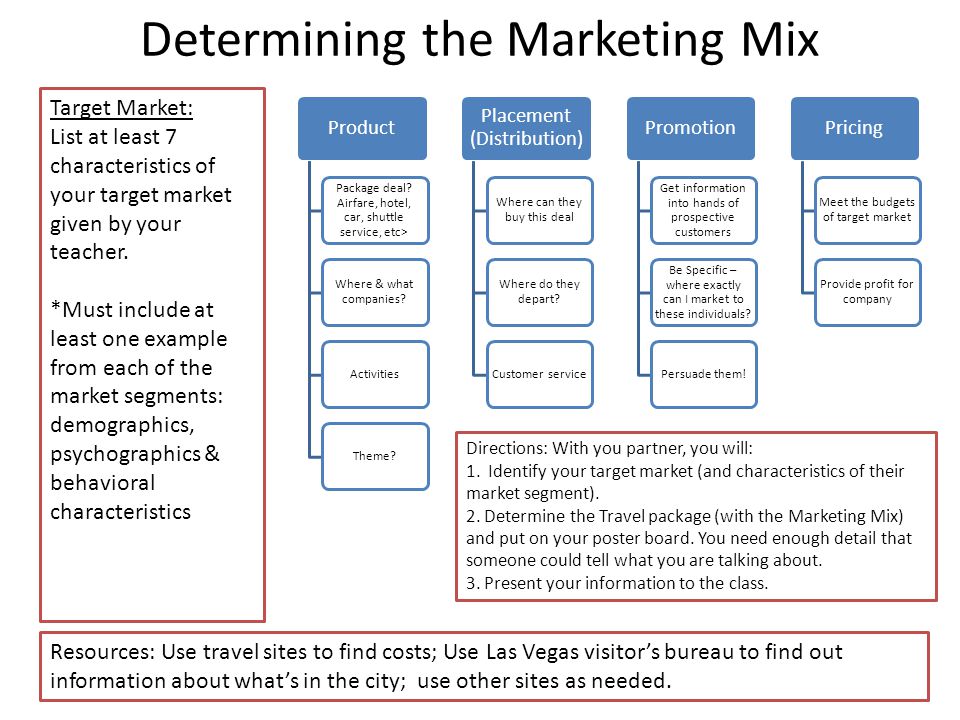 Determining the Marketing Mix

Target Market:
List at least 7 characteristics of your target market given by your teacher.

*Must include at least one example from each of the market segments: demographics, psychographics & behavioral characteristics

Product

Package deal? Airfare, hotel, car, shuttle service, etc>

Where & what companies?

Activities

Theme?

Placement (Distribution)

Where can they buy this deal

Where do they depart?

Customer service

Promotion

Get information into hands of prospective customers

Be Specific – where exactly can I market to these individuals?

Persuade them!

Pricing

Meet the budgets of target market

Provide profit for company

Directions: With you partner, you will:
1. Identify your target market (and characteristics of their market segment).
2. Determine the Travel package (with the Marketing Mix) and put on your poster board. You need enough detail that someone could tell what you are talking about.
3. Present your information to the class.

Resources: Use travel sites to find costs; Use Las Vegas visitor's bureau to find out information about what's in the city; use other sites as needed.